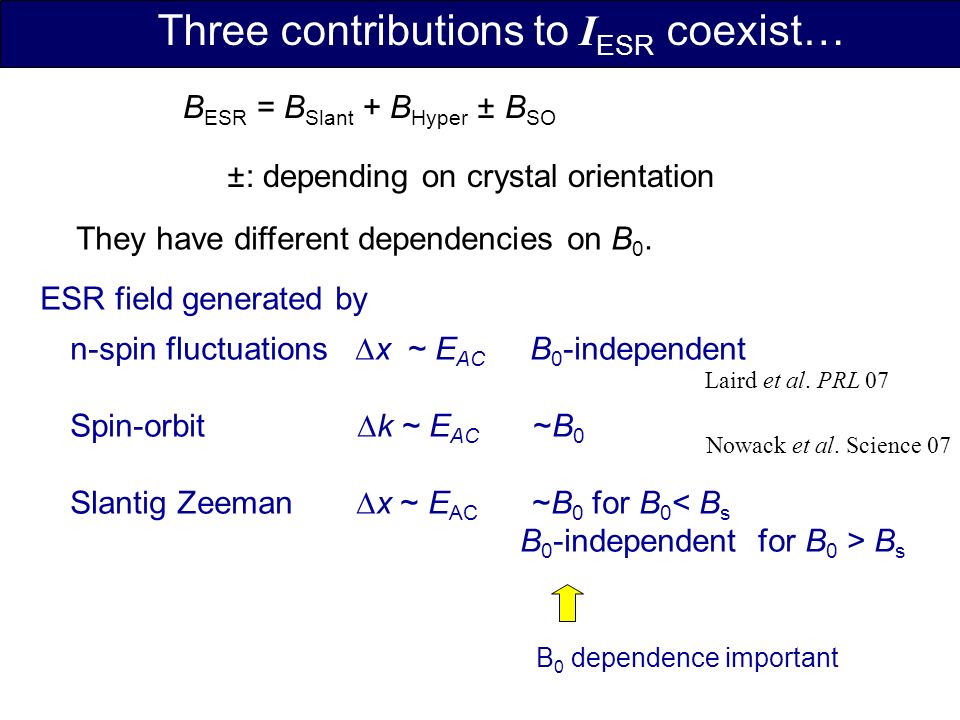 Three contributions to $I_{ESR}$ coexist…

$B_{ESR} = B_{Slant} + B_{Hyper} \pm B_{SO}$

±: depending on crystal orientation

They have different dependencies on $B_0$.

ESR field generated by

n-spin fluctuations $\Delta x \sim E_{AC}$ $B_0$-independent

Laird et al. PRL 07

Spin-orbit $\Delta k \sim E_{AC}$ $\sim B_0$

Nowack et al. Science 07

Slantig Zeeman $\Delta x \sim E_{AC}$ $\sim B_0$ for $B_0 < B_s$
$B_0$-independent for $B_0 > B_s$

$B_0$ dependence important